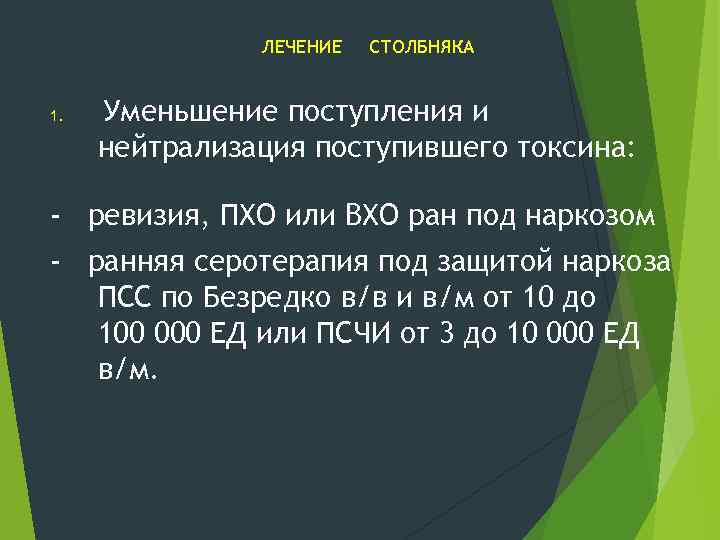 ЛЕЧЕНИЕ СТОЛБНЯКА

1. Уменьшение поступления и нейтрализация поступившего токсина:

- ревизия, ПХО или ВХО ран под наркозом

- ранняя серотерапия под защитой наркоза ПСС по Безредко в/в и в/м от 10 до 100 000 ЕД или ПСЧИ от 3 до 10 000 ЕД в/м.